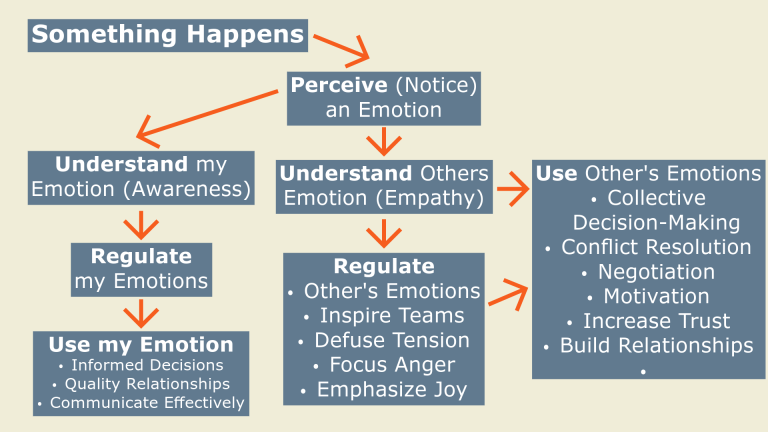 Something Happens

Perceive (Notice) an Emotion

Understand my Emotion (Awareness)

Regulate my Emotions

Use my Emotion
• Informed Decisions
• Quality Relationships
• Communicate Effectively

Understand Others Emotion (Empathy)

Regulate
• Other's Emotions
• Inspire Teams
• Defuse Tension
• Focus Anger
• Emphasize Joy

Use Other's Emotions
• Collective Decision-Making
• Conflict Resolution
• Negotiation
• Motivation
• Increase Trust
• Build Relationships
•